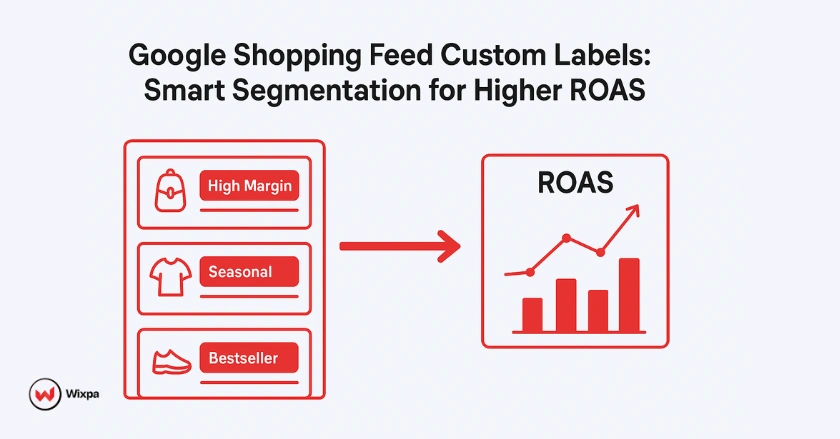 Google Shopping Feed Custom Labels:
Smart Segmentation for Higher ROAS

High Margin

Seasonal

Bestseller

ROAS

Wixpa